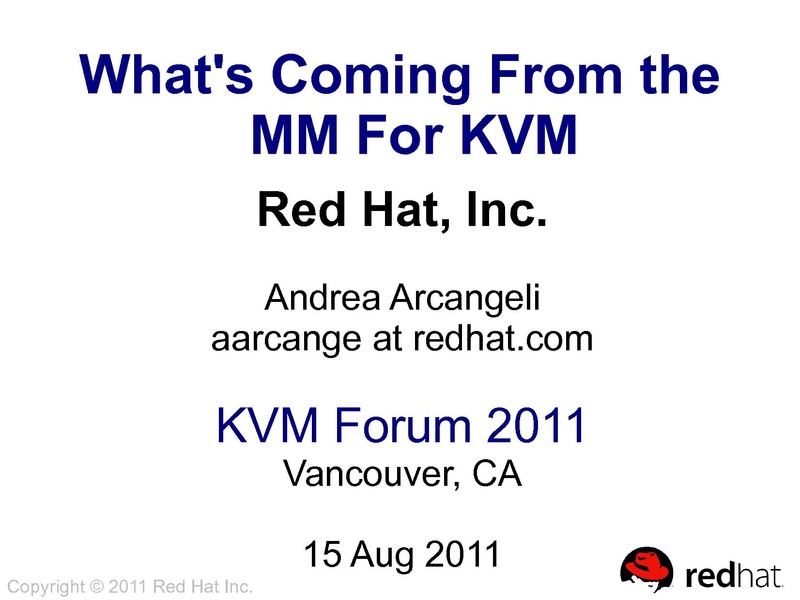 What's Coming From the MM For KVM

Red Hat, Inc.

Andrea Arcangeli
aarcange at redhat.com

KVM Forum 2011
Vancouver, CA

15 Aug 2011

Copyright © 2011 Red Hat Inc.

redhat.